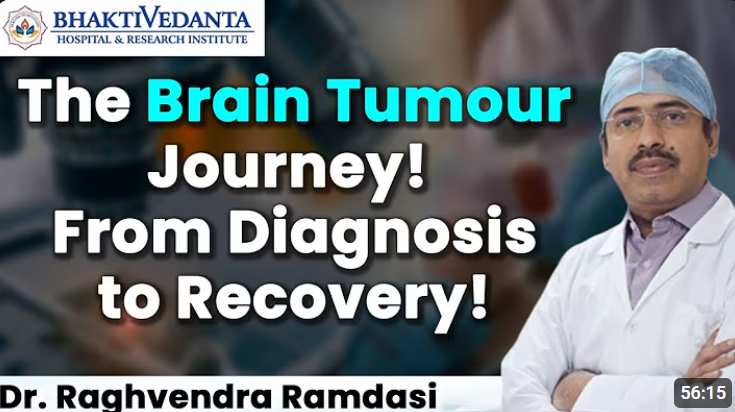 BHAKTIVEDANTA
HOSPITAL & RESEARCH INSTITUTE

The Brain Tumour Journey! From Diagnosis to Recovery!

Dr. Raghvendra Ramdasi

56:15